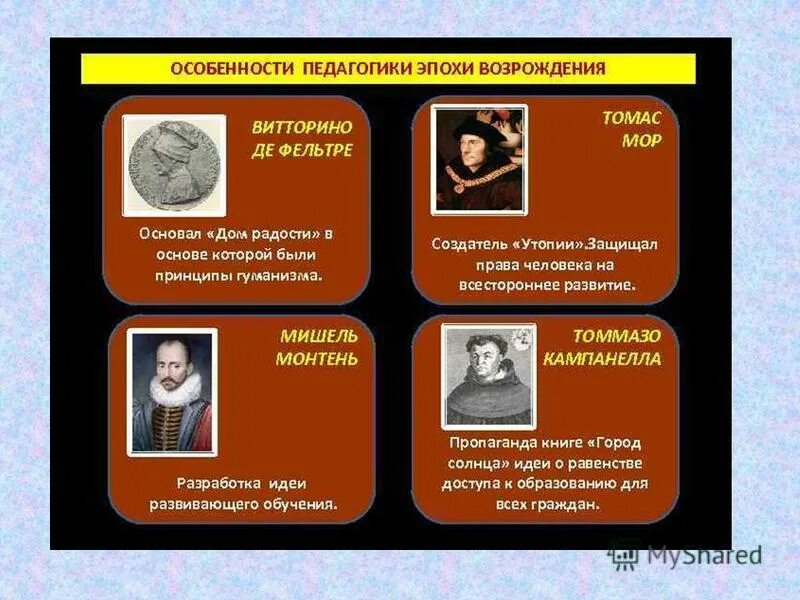 ОСОБЕННОСТИ ПЕДАГОГИКИ ЭПОХИ ВОЗРОЖДЕНИЯ

ВИТТОРИНО ДЕ ФЕЛЬТРЕ

Основал «Дом радости» в основе которой были принципы гуманизма.

ТОМАС МОР

Создатель «Утопии».Защищал права человека на всестороннее развитие.

МИШЕЛЬ МОНТЕНЬ

Разработка идеи развивающего обучения.

ТОММАЗО КАМПАНЕЛЛА

Пропаганда книге «Город солнца» идеи о равенстве доступа к образованию для всех граждан.

MyShared